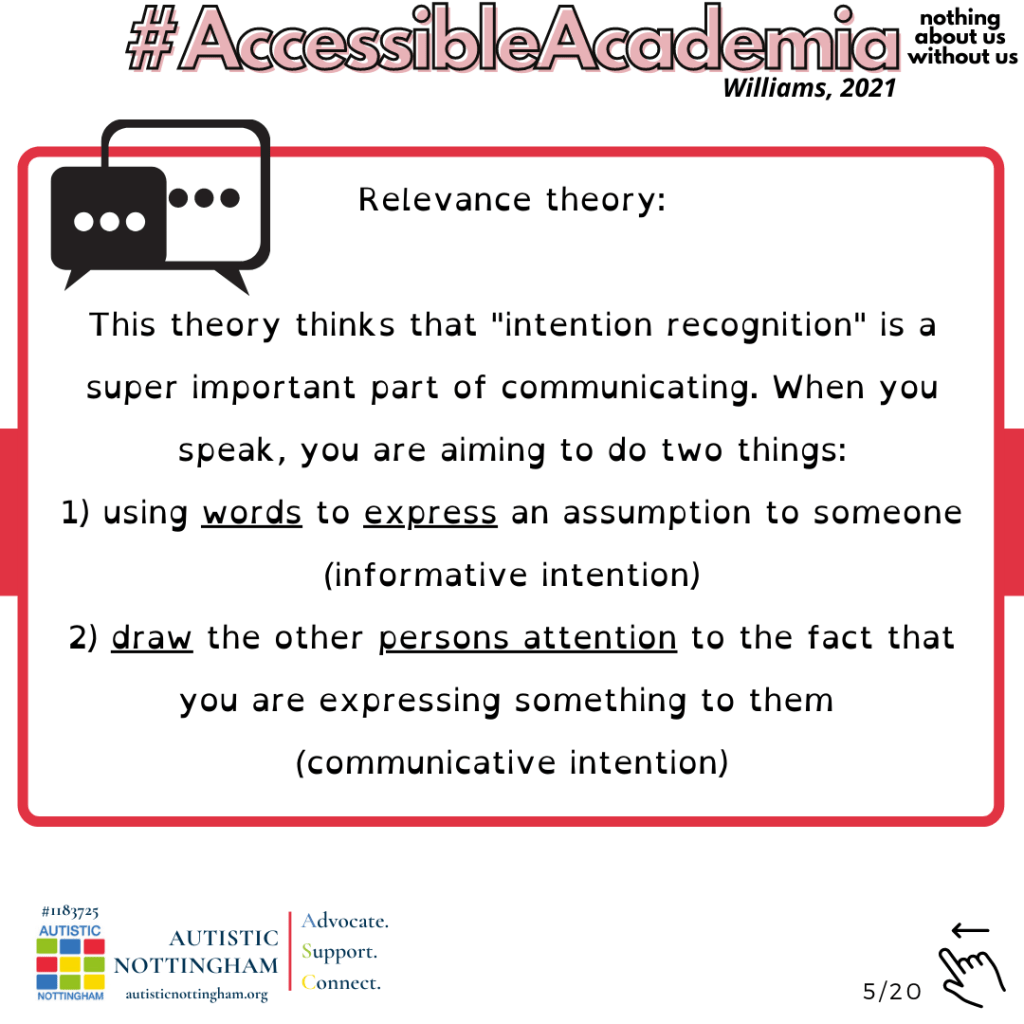 #AccessibleAcademia

nothing about us without us

Williams, 2021

Relevance theory:

This theory thinks that "intention recognition" is a super important part of communicating. When you speak, you are aiming to do two things:
1) using words to express an assumption to someone (informative intention)
2) draw the other persons attention to the fact that you are expressing something to them (communicative intention)

#1183725
AUTISTIC
NOTTINGHAM

AUTISTIC NOTTINGHAM
autisticnottingham.org

Advocate.
Support.
Connect.

5/20